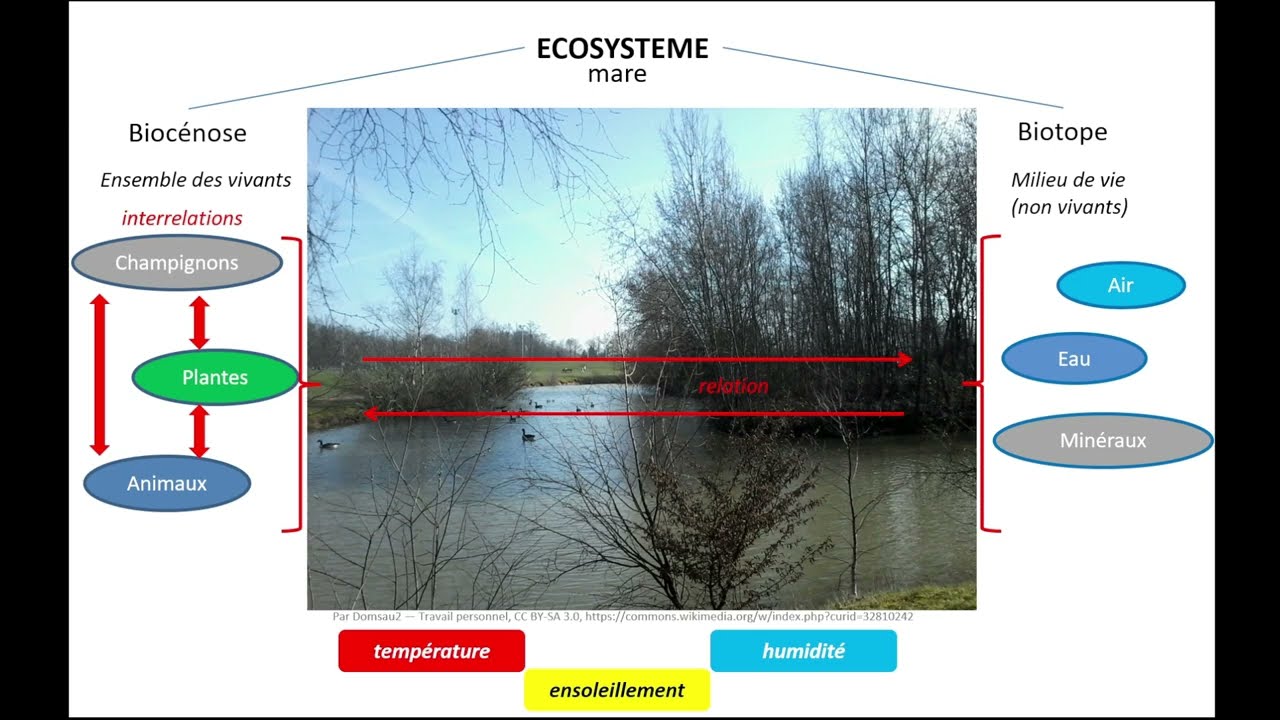 ECOSYSTEME
mare

Biocénose

Ensemble des vivants

interrelations

Champignons

Plantes

Animaux

relation

Biotope

Milieu de vie
(non vivants)

Air

Eau

Minéraux

Par Domsau2 — Travail personnel, CC BY-SA 3.0, https://commons.wikimedia.org/w/index.php?curid=32810242

température

humidité

ensoleillement